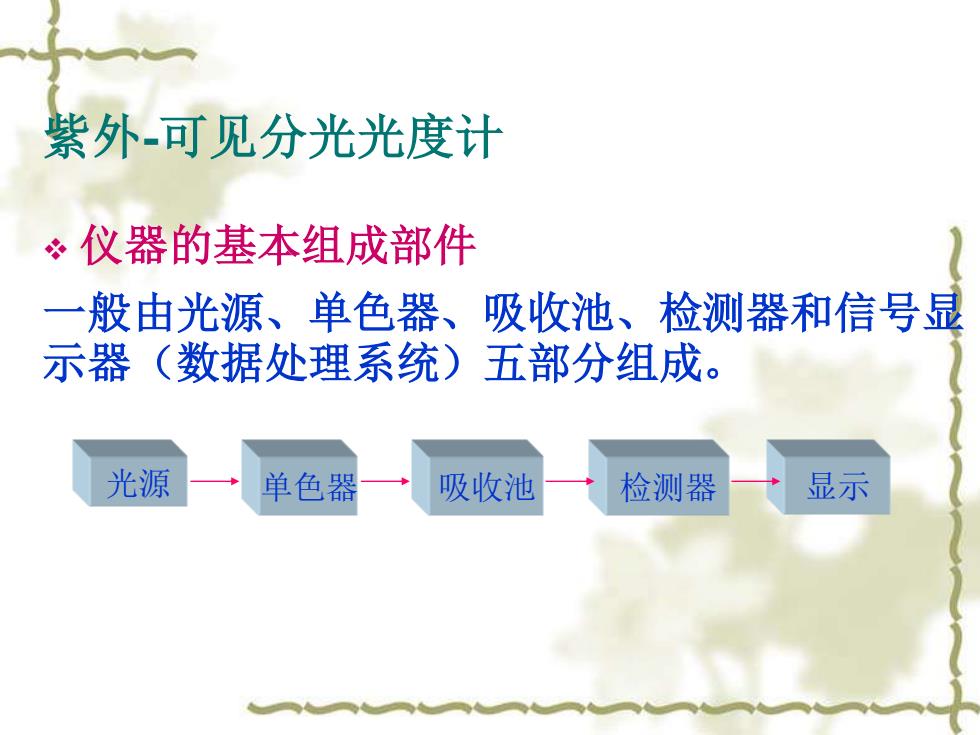 紫外-可见分光光度计

❖ 仪器的基本组成部件

一般由光源、单色器、吸收池、检测器和信号显示器（数据处理系统）五部分组成。

光源 → 单色器 → 吸收池 → 检测器 → 显示